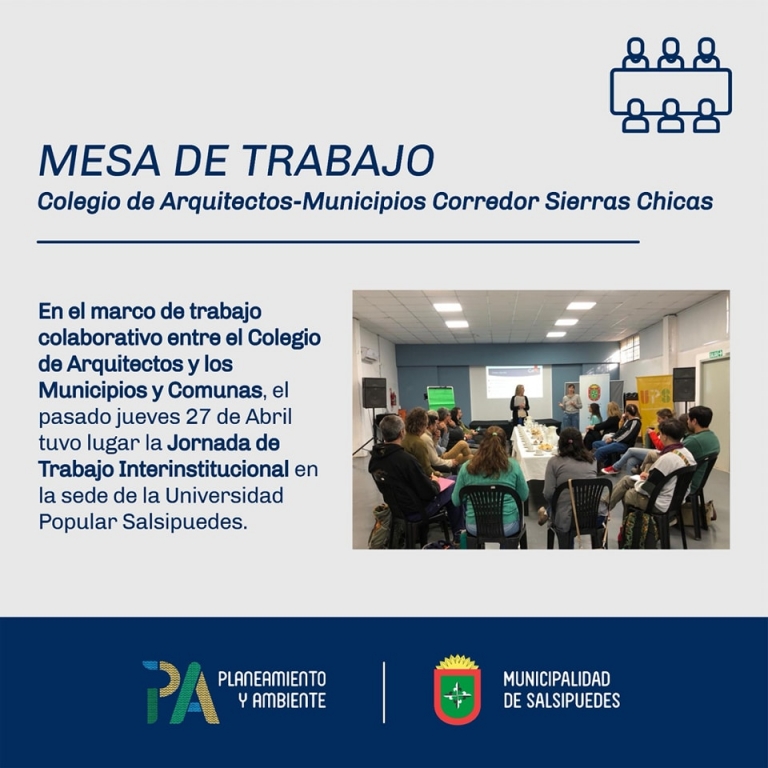 MESA DE TRABAJO
Colegio de Arquitectos-Municipios Corredor Sierras Chicas

En el marco de trabajo colaborativo entre el Colegio de Arquitectos y los Municipios y Comunas, el pasado jueves 27 de Abril tuvo lugar la Jornada de Trabajo Interinstitucional en la sede de la Universidad Popular Salsipuedes.

UPS

PA PLANEAMIENTO Y AMBIENTE

MUNICIPALIDAD DE SALSIPUEDES